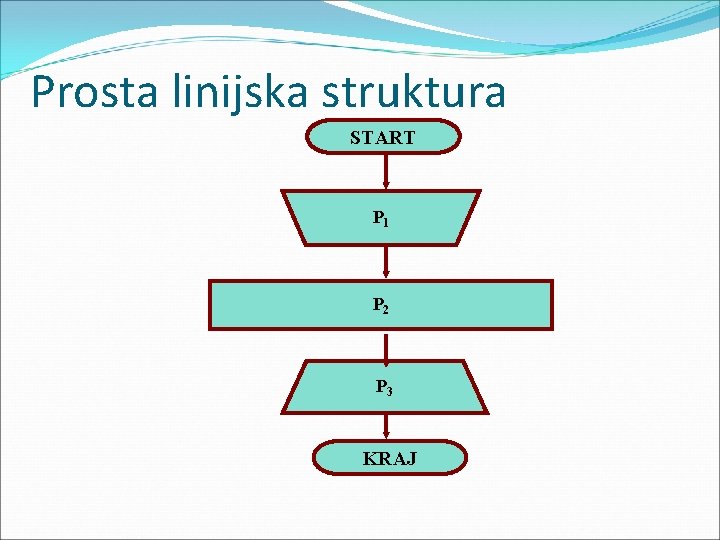 Prosta linijska struktura

START

$P_1$

$P_2$

$P_3$

KRAJ